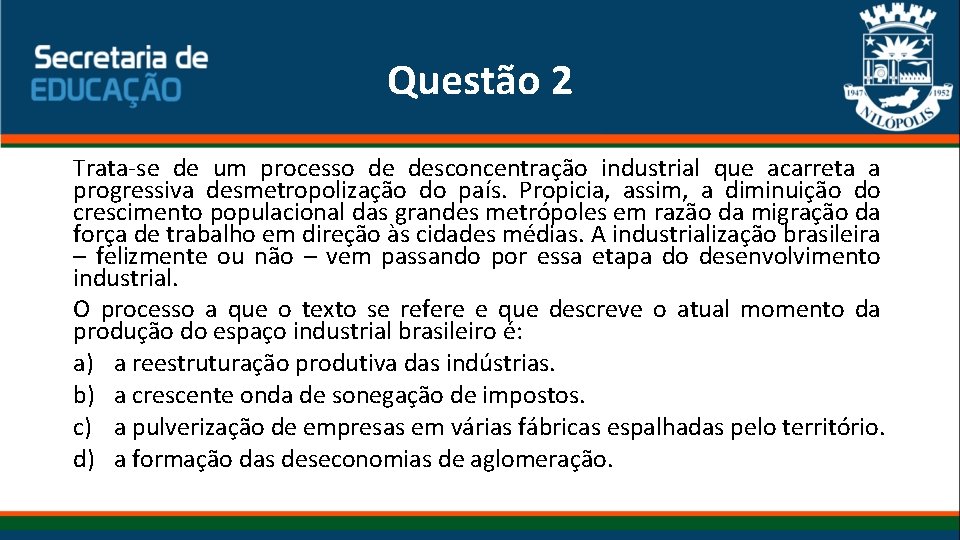 Secretaria de
EDUCAÇÃO

Questão 2

1947 1952
NILÓPOLIS

Trata-se de um processo de desconcentração industrial que acarreta a progressiva desmetropolização do país. Propicia, assim, a diminuição do crescimento populacional das grandes metrópoles em razão da migração da força de trabalho em direção às cidades médias. A industrialização brasileira – felizmente ou não – vem passando por essa etapa do desenvolvimento industrial.

O processo a que o texto se refere e que descreve o atual momento da produção do espaço industrial brasileiro é:

a) a reestruturação produtiva das indústrias.

b) a crescente onda de sonegação de impostos.

c) a pulverização de empresas em várias fábricas espalhadas pelo território.

d) a formação das deseconomias de aglomeração.